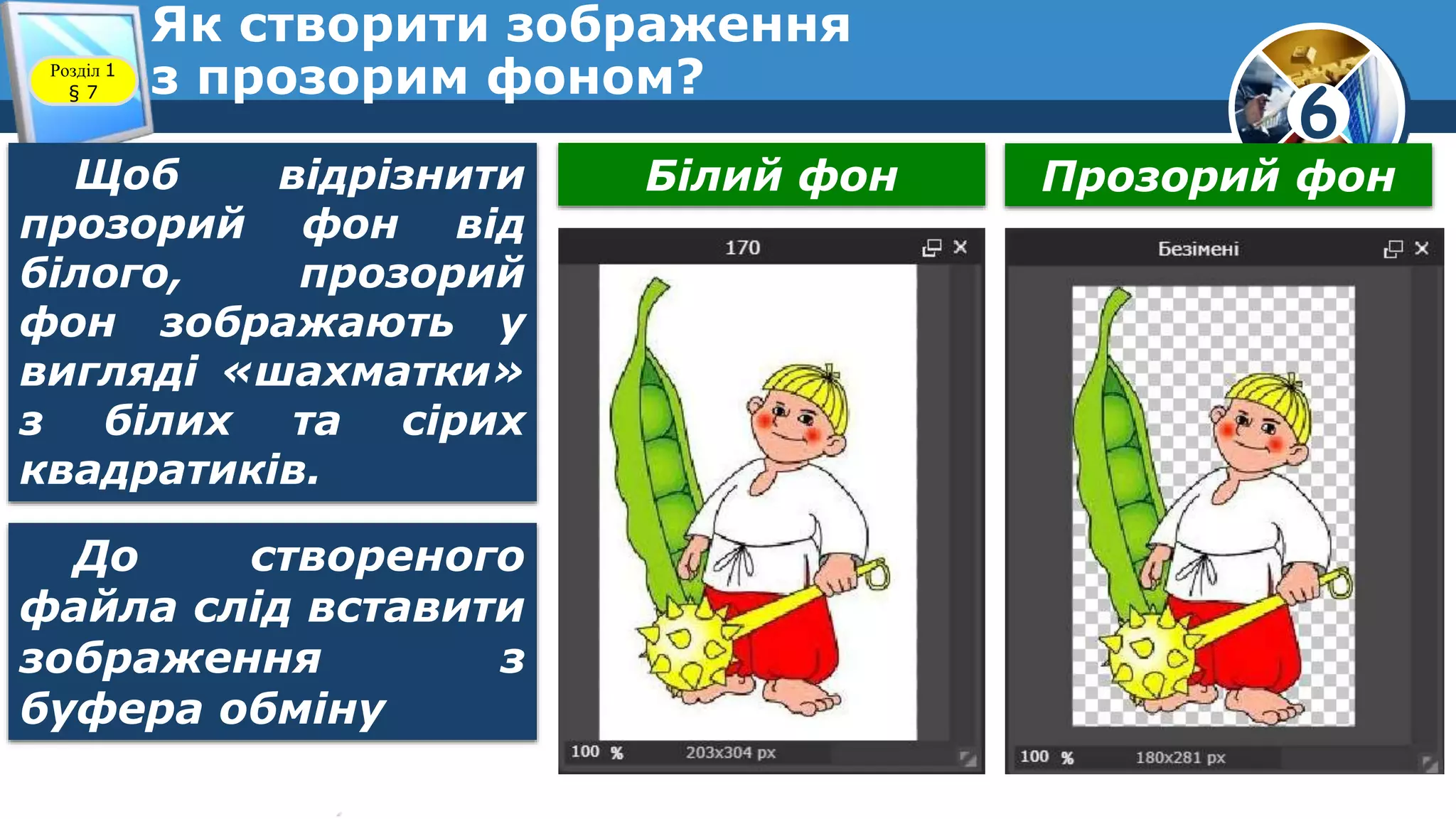 Розділ 1
§ 7

Як створити зображення з прозорим фоном?

6

Щоб відрізнити прозорий фон від білого, прозорий фон зображають у вигляді «шахматки» з білих та сірих квадратиків.

До створеного файла слід вставити зображення з буфера обміну

Білий фон

170

100 % 203x304 px

Прозорий фон

Безімені

100 % 180x281 px